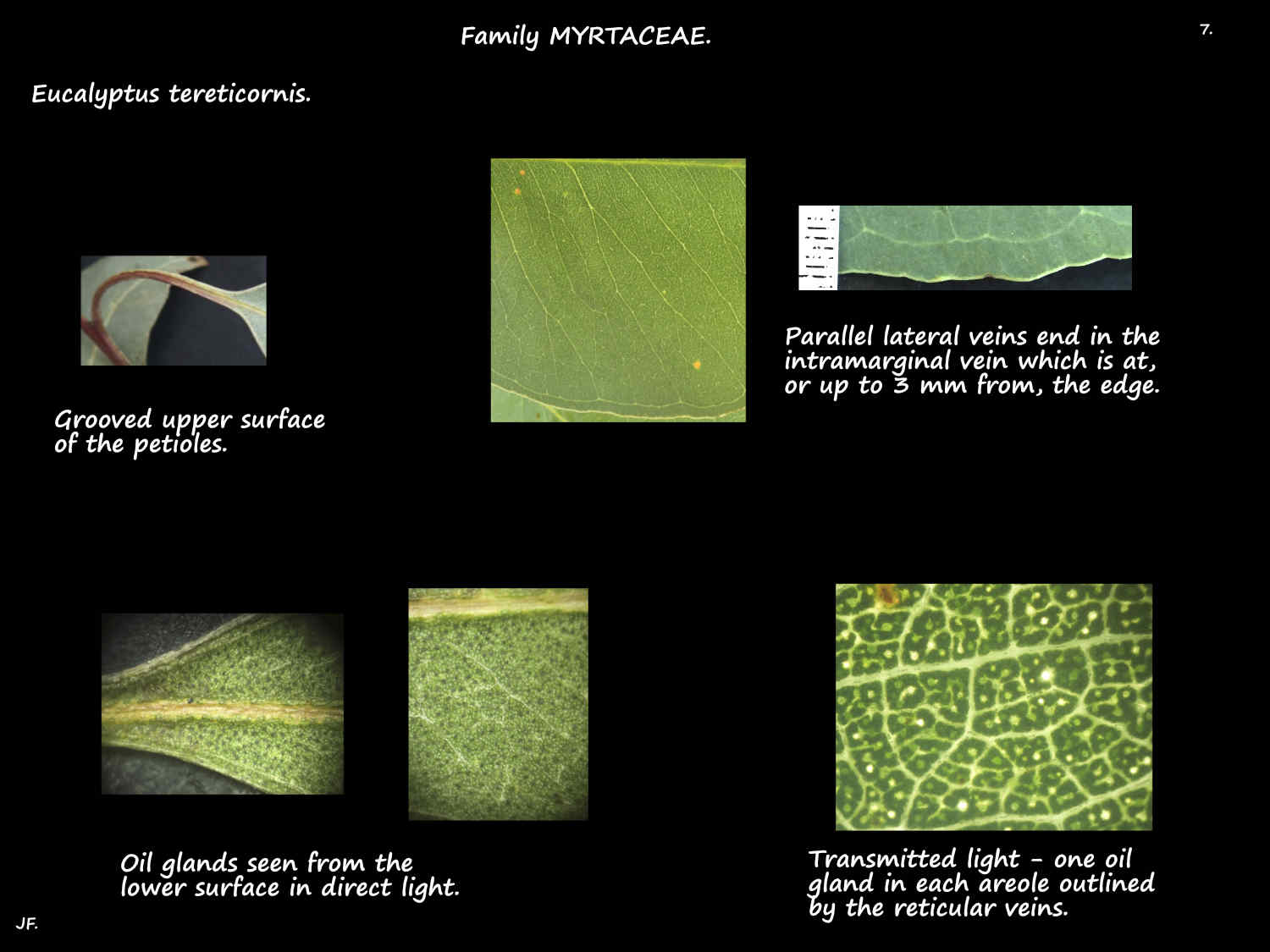 Family MYRTACEAE.

7.

Eucalyptus tereticornis.

Grooved upper surface of the petioles.

Parallel lateral veins end in the intramarginal vein which is at, or up to 3 mm from, the edge.

Oil glands seen from the lower surface in direct light.

Transmitted light - one oil gland in each areole outlined by the reticular veins.

JF.